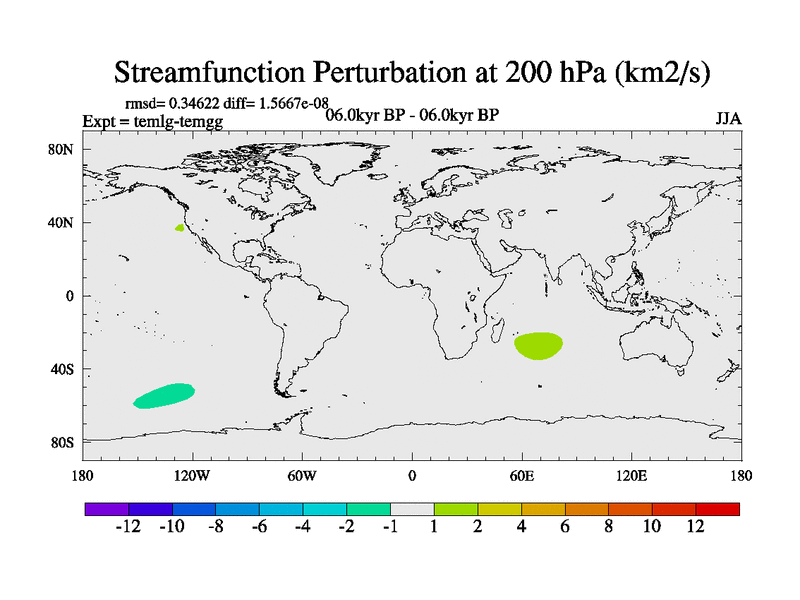 Streamfunction Perturbation at 200 hPa (km2/s)

rmsd= 0.34622 diff= 1.5667e-08
Expt = temlg-temgg
06.0kyr BP - 06.0kyr BP
JJA

80N
40N
0
40S
80S

180 120W 60W 0 60E 120E 180

-12 -10 -8 -6 -4 -2 -1 1 2 4 6 8 10 12